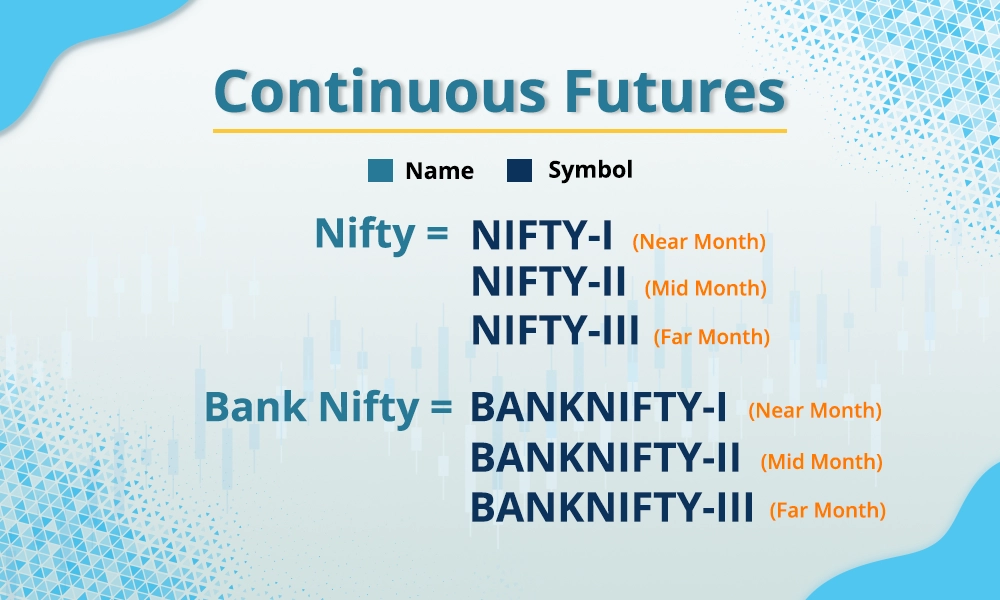 Continuous Futures

Name Symbol

Nifty = NIFTY-I (Near Month)
NIFTY-II (Mid Month)
NIFTY-III (Far Month)

Bank Nifty = BANKNIFTY-I (Near Month)
BANKNIFTY-II (Mid Month)
BANKNIFTY-III (Far Month)